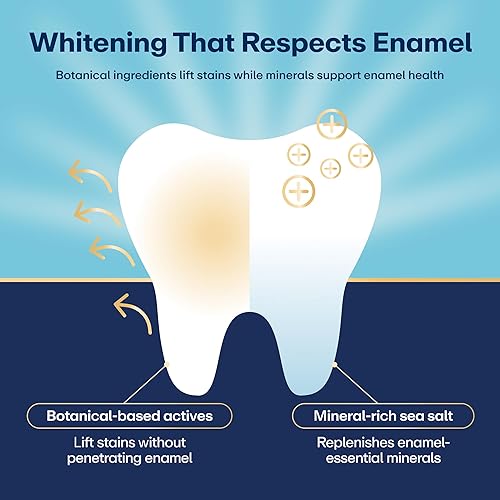 Whitening That Respects Enamel

Botanical ingredients lift stains while minerals support enamel health

Botanical-based actives

Lift stains without penetrating enamel

Mineral-rich sea salt

Replenishes enamel-essential minerals